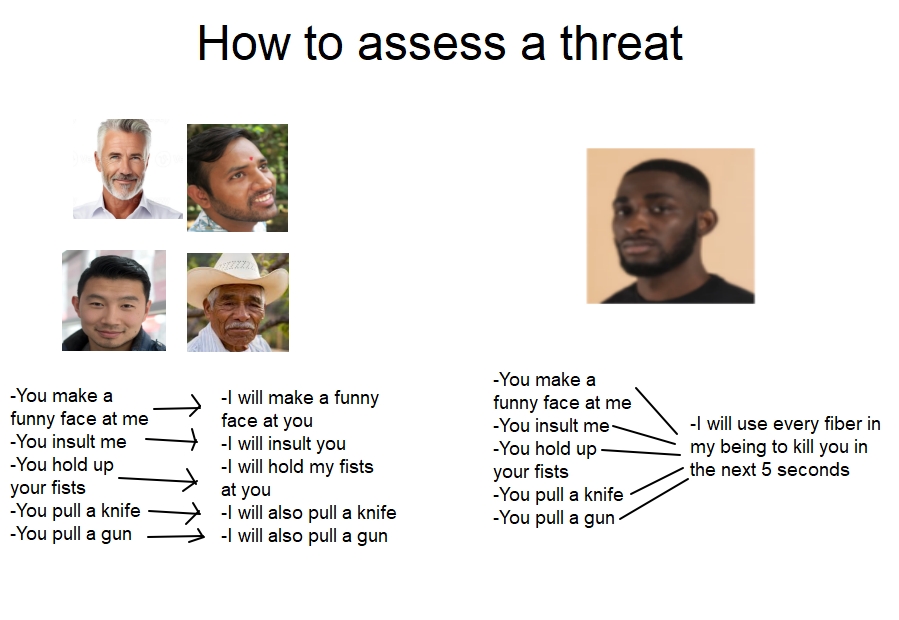 How to assess a threat

-You make a funny face at me
-You insult me
-You hold up your fists
-You pull a knife
-You pull a gun

-I will make a funny face at you
-I will insult you
-I will hold my fists at you
-I will also pull a knife
-I will also pull a gun

-You make a funny face at me
-You insult me
-You hold up your fists
-You pull a knife
-You pull a gun

-I will use every fiber in my being to kill you in the next 5 seconds